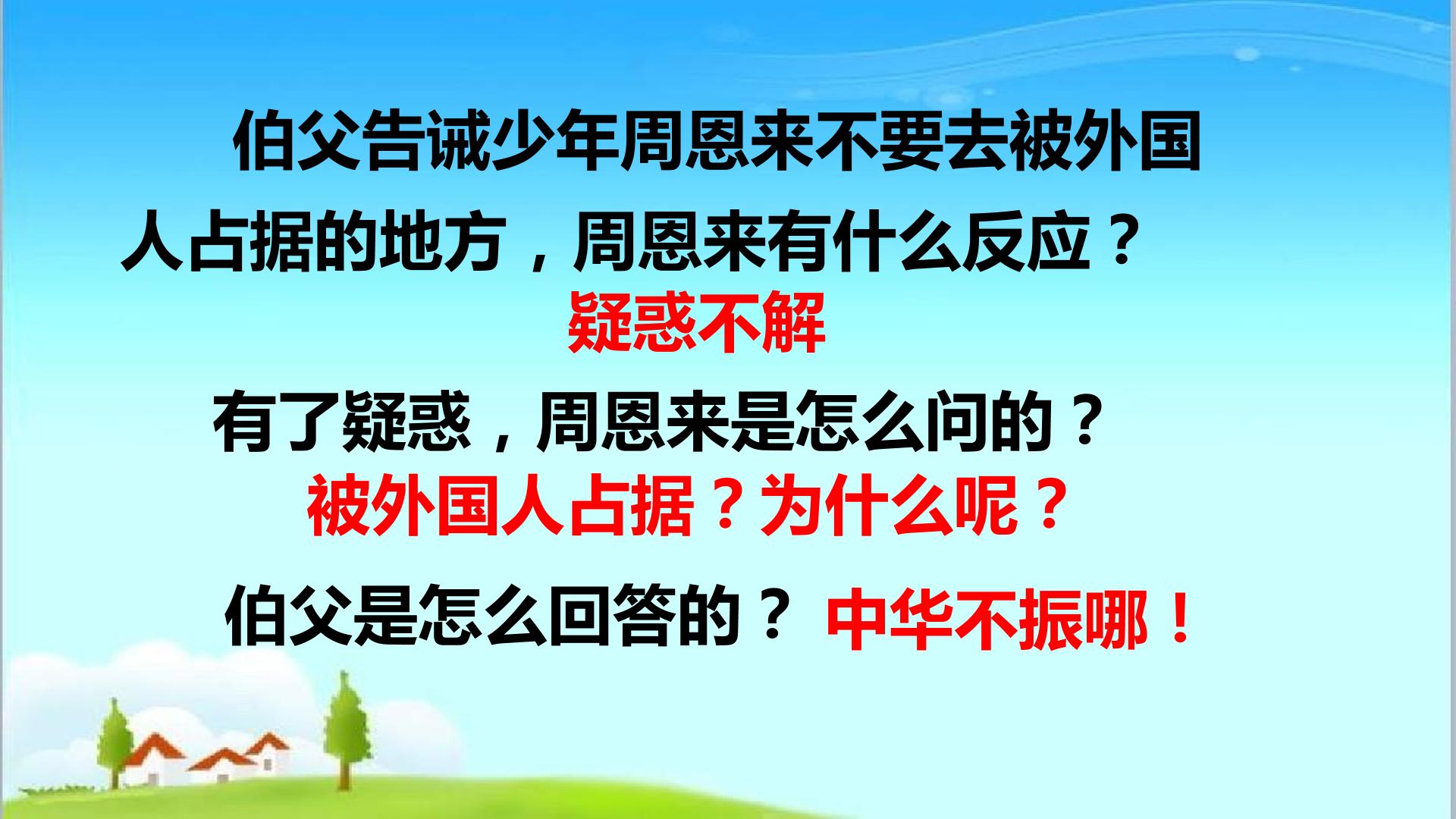 伯父告诫少年周恩来不要去被外国人占据的地方，周恩来有什么反应？

疑惑不解

有了疑惑，周恩来是怎么问的？

被外国人占据？为什么呢？

伯父是怎么回答的？ 中华不振哪！